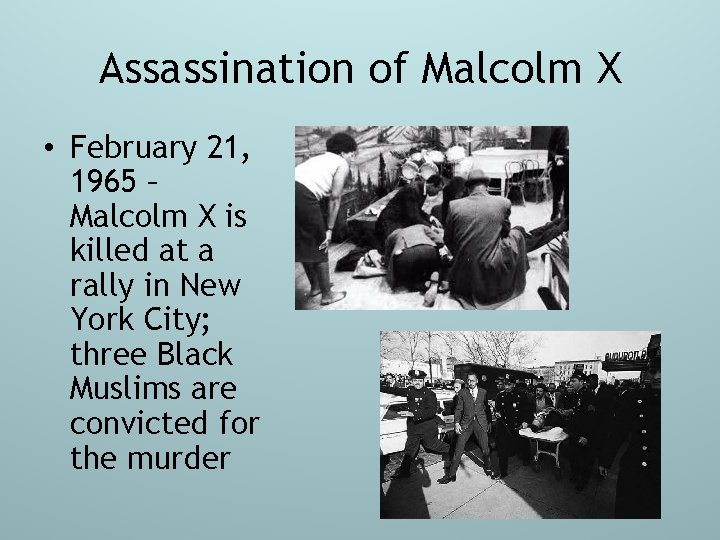 Assassination of Malcolm X

• February 21, 1965 – Malcolm X is killed at a rally in New York City; three Black Muslims are convicted for the murder

AUDUBON